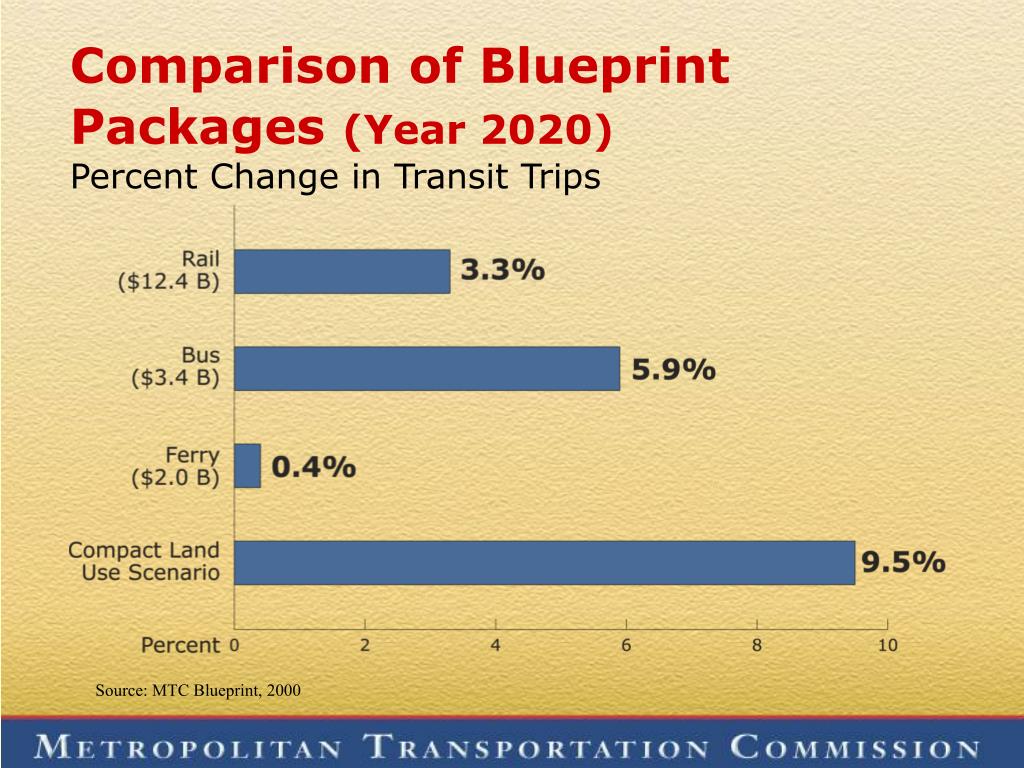 Comparison of Blueprint Packages (Year 2020)
Percent Change in Transit Trips

Rail ($12.4 B) 3.3%

Bus ($3.4 B) 5.9%

Ferry ($2.0 B) 0.4%

Compact Land Use Scenario 9.5%

Percent 0 2 4 6 8 10

Source: MTC Blueprint, 2000

METROPOLITAN TRANSPORTATION COMMISSION